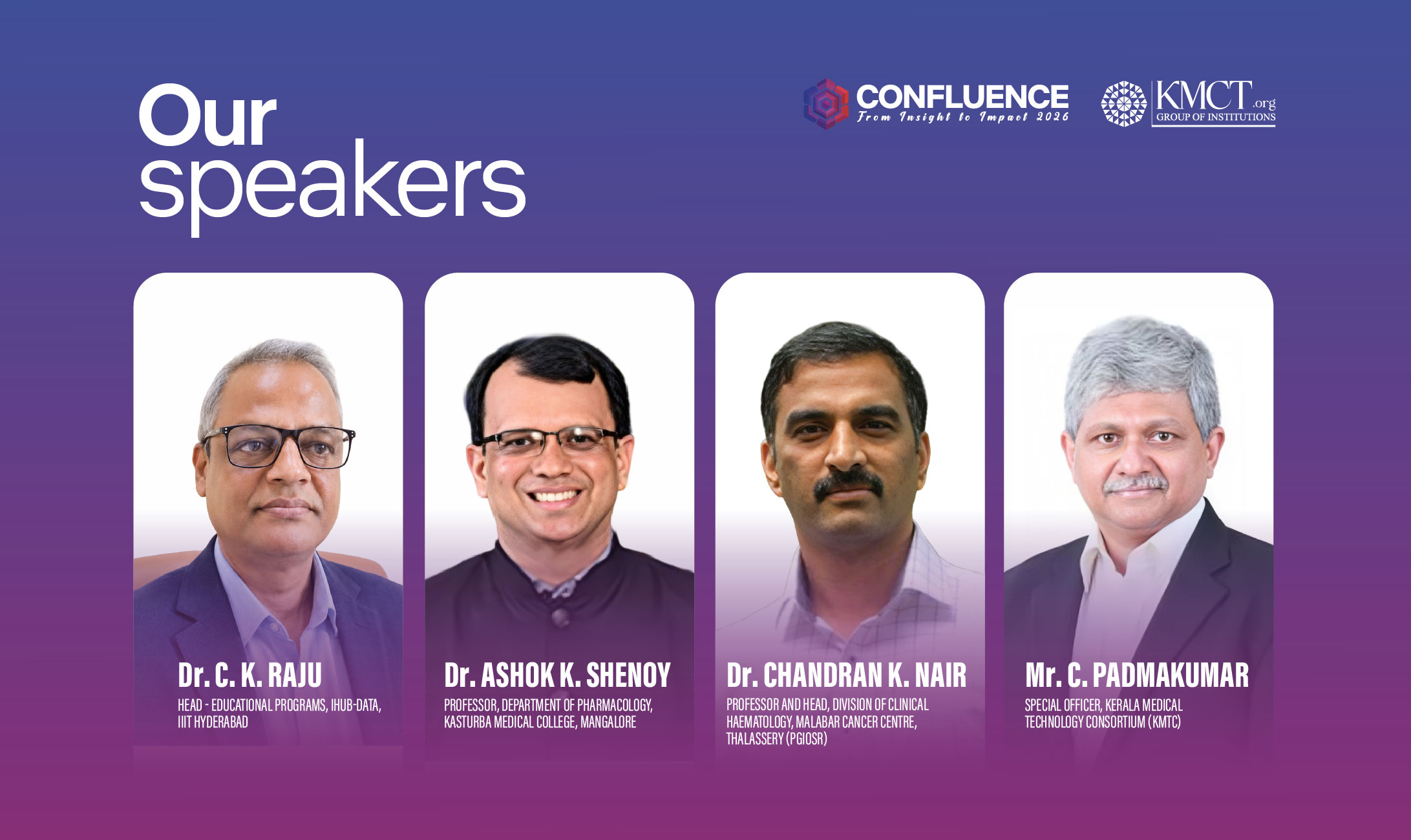 Our speakers

CONFLUENCE
From Insight to Impact 2026

KMCT.org
GROUP OF INSTITUTIONS

Dr. C. K. RAJU
HEAD - EDUCATIONAL PROGRAMS, IHUB-DATA, IIIT HYDERABAD

Dr. ASHOK K. SHENOY
PROFESSOR, DEPARTMENT OF PHARMACOLOGY, KASTURBA MEDICAL COLLEGE, MANGALORE

Dr. CHANDRAN K. NAIR
PROFESSOR AND HEAD, DIVISION OF CLINICAL HAEMATOLOGY, MALABAR CANCER CENTRE, THALASSERY (PGIOSR)

Mr. C. PADMAKUMAR
SPECIAL OFFICER, KERALA MEDICAL TECHNOLOGY CONSORTIUM (KMTC)